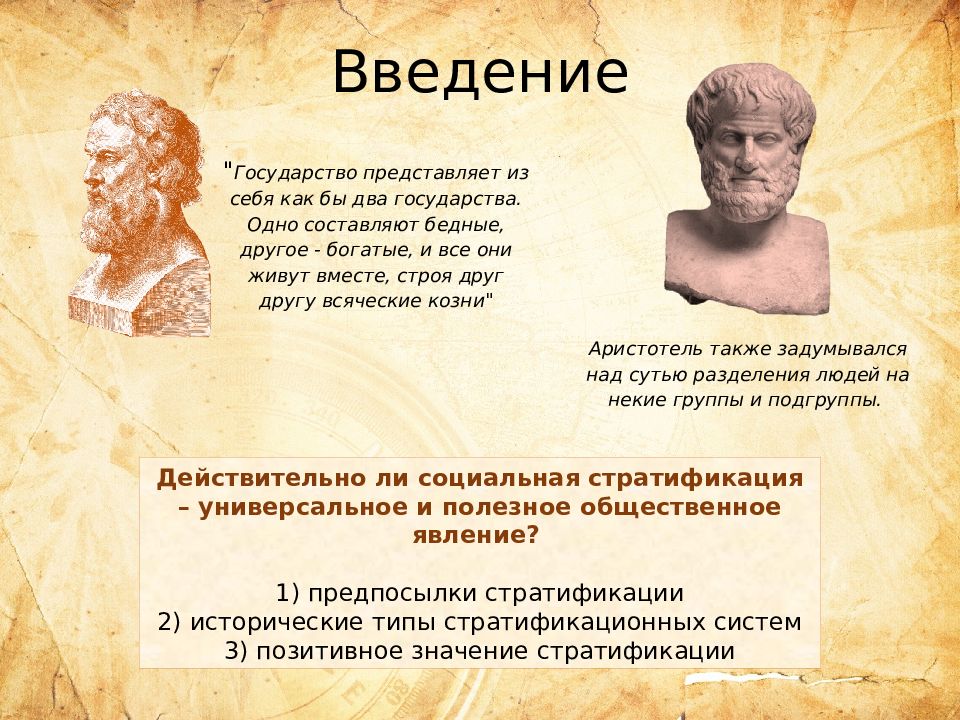 Введение

"Государство представляет из себя как бы два государства. Одно составляют бедные, другое - богатые, и все они живут вместе, строя друг другу всяческие козни"

Аристотель также задумывался над сутью разделения людей на некие группы и подгруппы.

Действительно ли социальная стратификация – универсальное и полезное общественное явление?

1) предпосылки стратификации
2) исторические типы стратификационных систем
3) позитивное значение стратификации